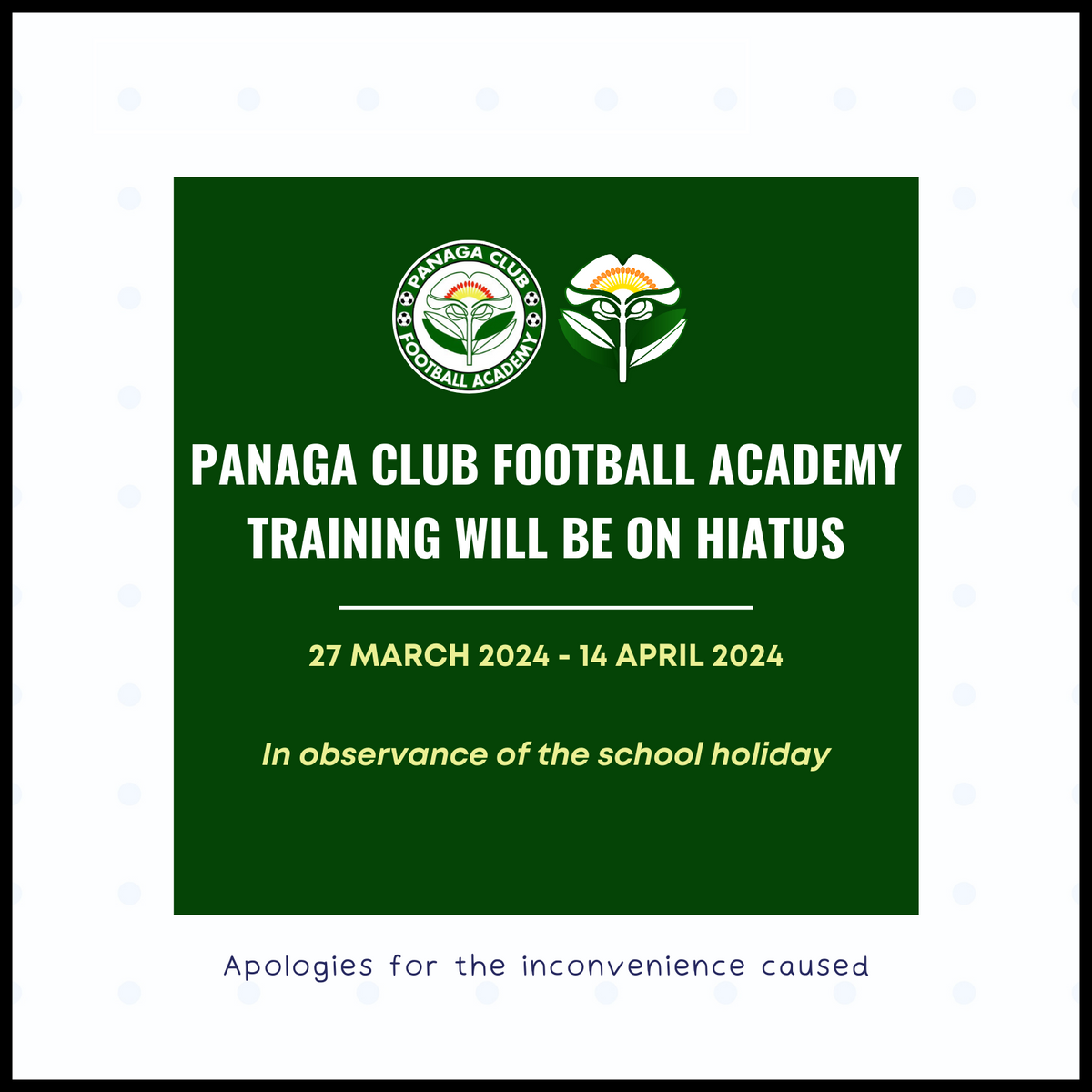 PANAGA CLUB
FOOTBALL ACADEMY

PANAGA CLUB FOOTBALL ACADEMY TRAINING WILL BE ON HIATUS

27 MARCH 2024 - 14 APRIL 2024

In observance of the school holiday

Apologies for the inconvenience caused